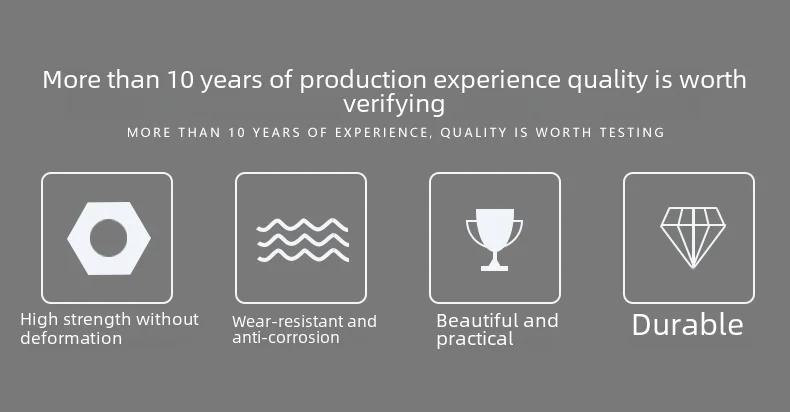 More than 10 years of production experience quality is worth verifying

MORE THAN 10 YEARS OF EXPERIENCE, QUALITY IS WORTH TESTING

High strength without deformation

Wear-resistant and anti-corrosion

Beautiful and practical

Durable